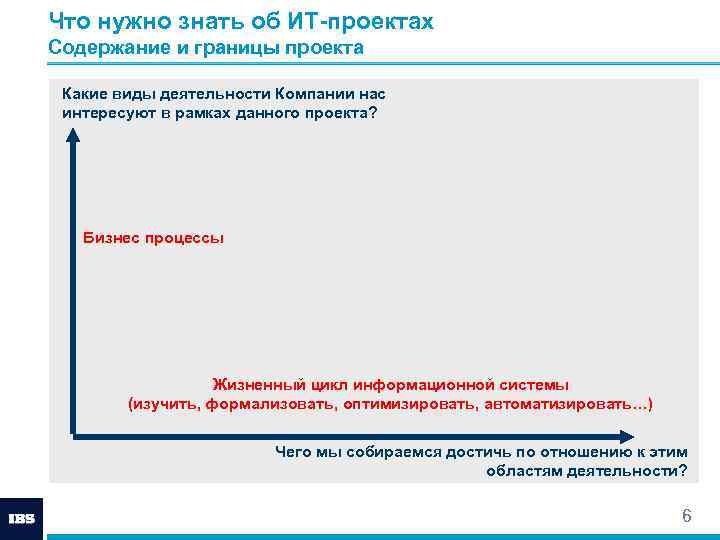 Что нужно знать об ИТ-проектах
Содержание и границы проекта

Какие виды деятельности Компании нас интересуют в рамках данного проекта?

Бизнес процессы

Жизненный цикл информационной системы
(изучить, формализовать, оптимизировать, автоматизировать…)

Чего мы собираемся достичь по отношению к этим областям деятельности?

IBS

6